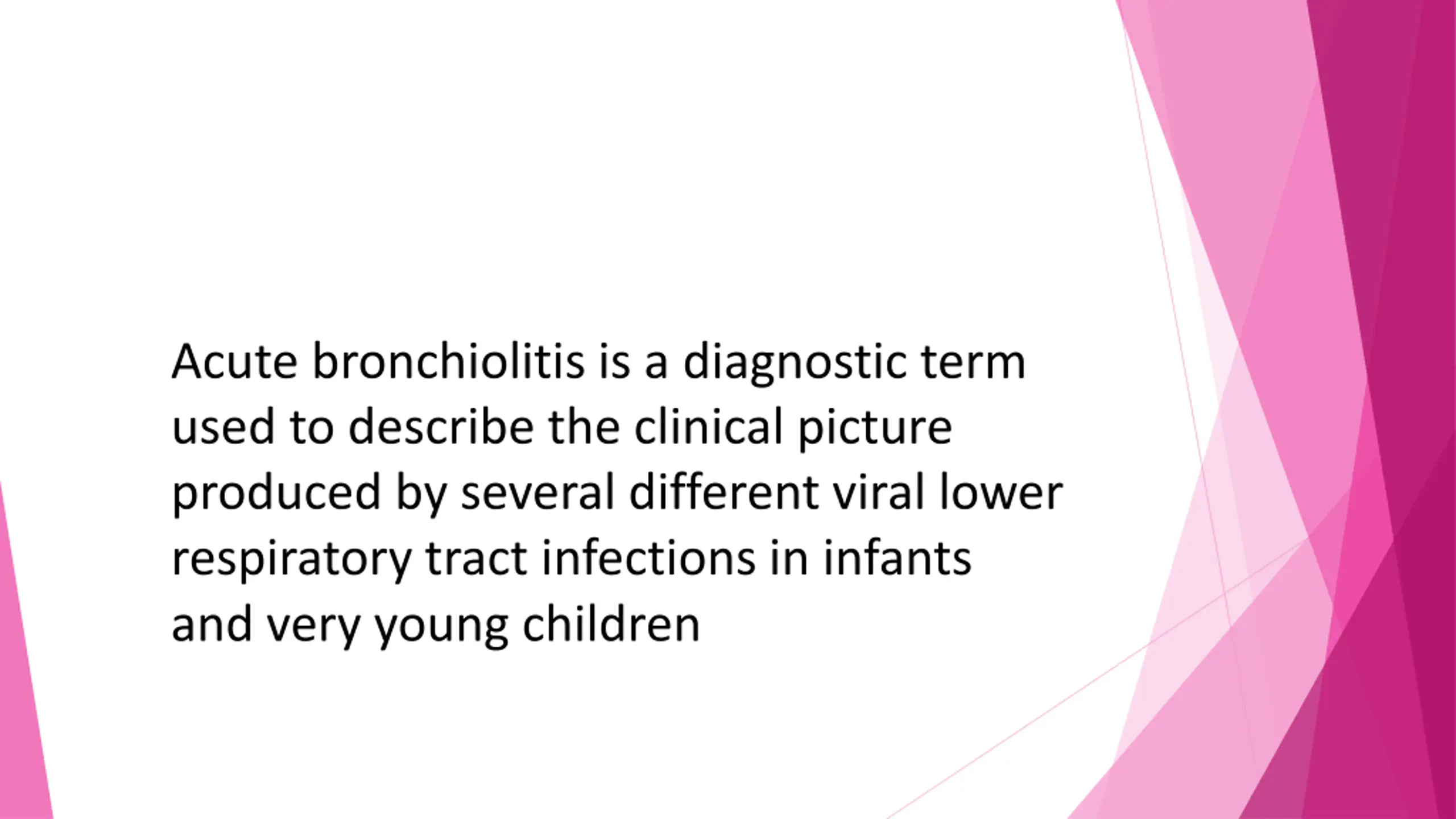 Acute bronchiolitis is a diagnostic term used to describe the clinical picture produced by several different viral lower respiratory tract infections in infants and very young children